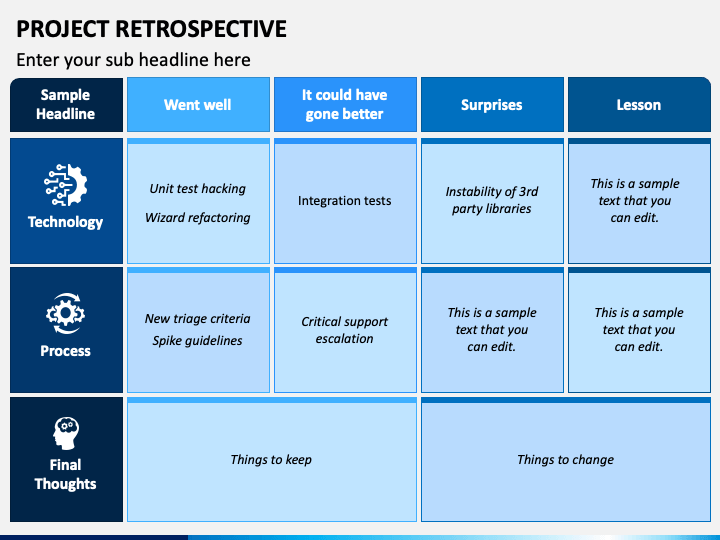 PROJECT RETROSPECTIVE

Enter your sub headline here

| Sample Headline | Went well | It could have gone better | Surprises | Lesson |
|---|---|---|---|---|
| Technology | Unit test hacking Wizard refactoring | Integration tests | Instability of 3rd party libraries | This is a sample text that you can edit. |
| Process | New triage criteria Spike guidelines | Critical support escalation | This is a sample text that you can edit. | This is a sample text that you can edit. |
| Final Thoughts | Things to keep | | Things to change | |